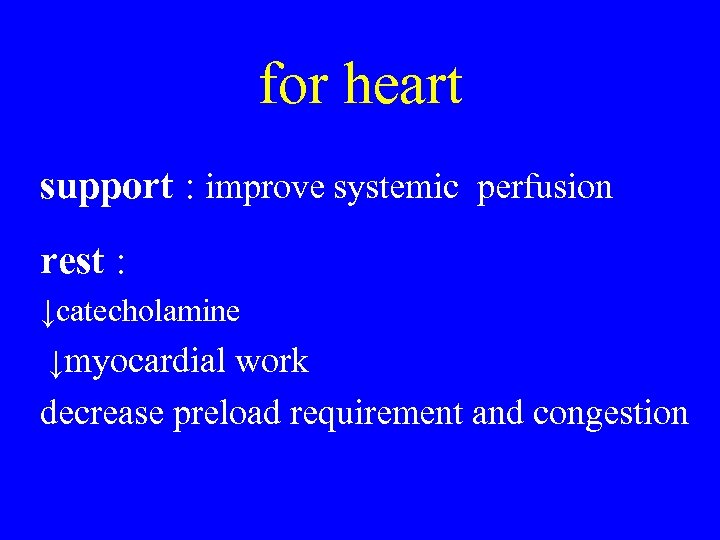 for heart

support : improve systemic perfusion

rest :

↓catecholamine

↓myocardial work

decrease preload requirement and congestion